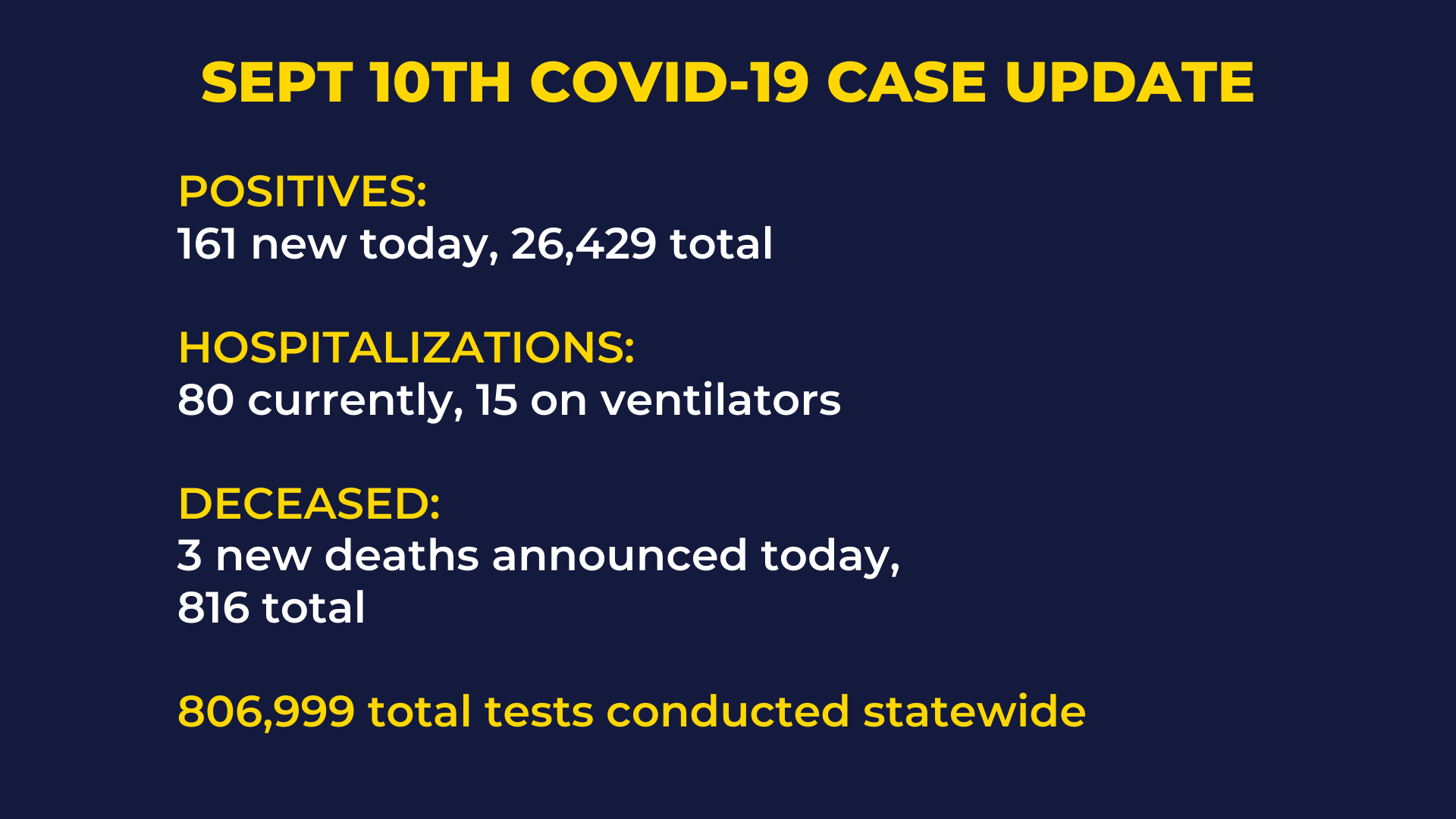 SEPT 10TH COVID-19 CASE UPDATE

POSITIVES:
161 new today, 26,429 total

HOSPITALIZATIONS:
80 currently, 15 on ventilators

DECEASED:
3 new deaths announced today, 816 total

806,999 total tests conducted statewide